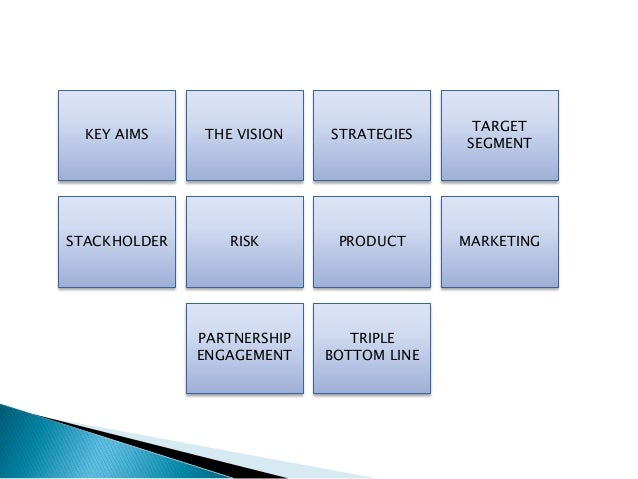 KEY AIMS

THE VISION

STRATEGIES

TARGET SEGMENT

STACKHOLDER

RISK

PRODUCT

MARKETING

PARTNERSHIP ENGAGEMENT

TRIPLE BOTTOM LINE